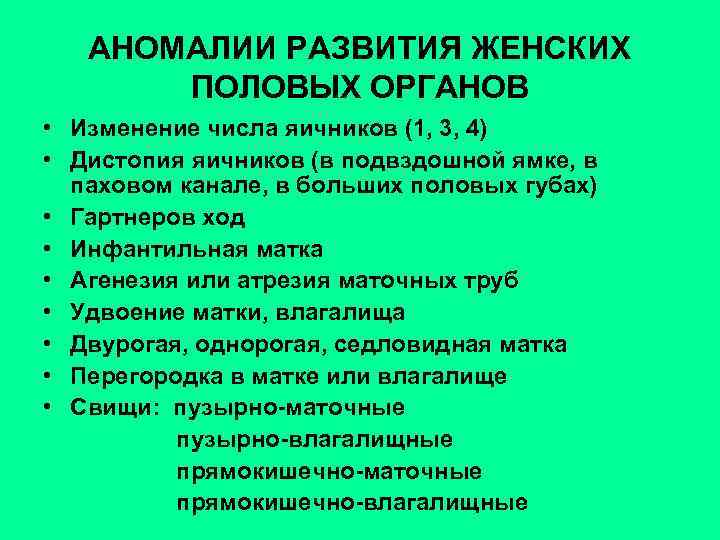 АНОМАЛИИ РАЗВИТИЯ ЖЕНСКИХ ПОЛОВЫХ ОРГАНОВ

• Изменение числа яичников (1, 3, 4)
• Дистопия яичников (в подвздошной ямке, в паховом канале, в больших половых губах)
• Гартнеров ход
• Инфантильная матка
• Агенезия или атрезия маточных труб
• Удвоение матки, влагалища
• Двурогая, однорогая, седловидная матка
• Перегородка в матке или влагалище
• Свищи: пузырно-маточные
пузырно-влагалищные
прямокишечно-маточные
прямокишечно-влагалищные